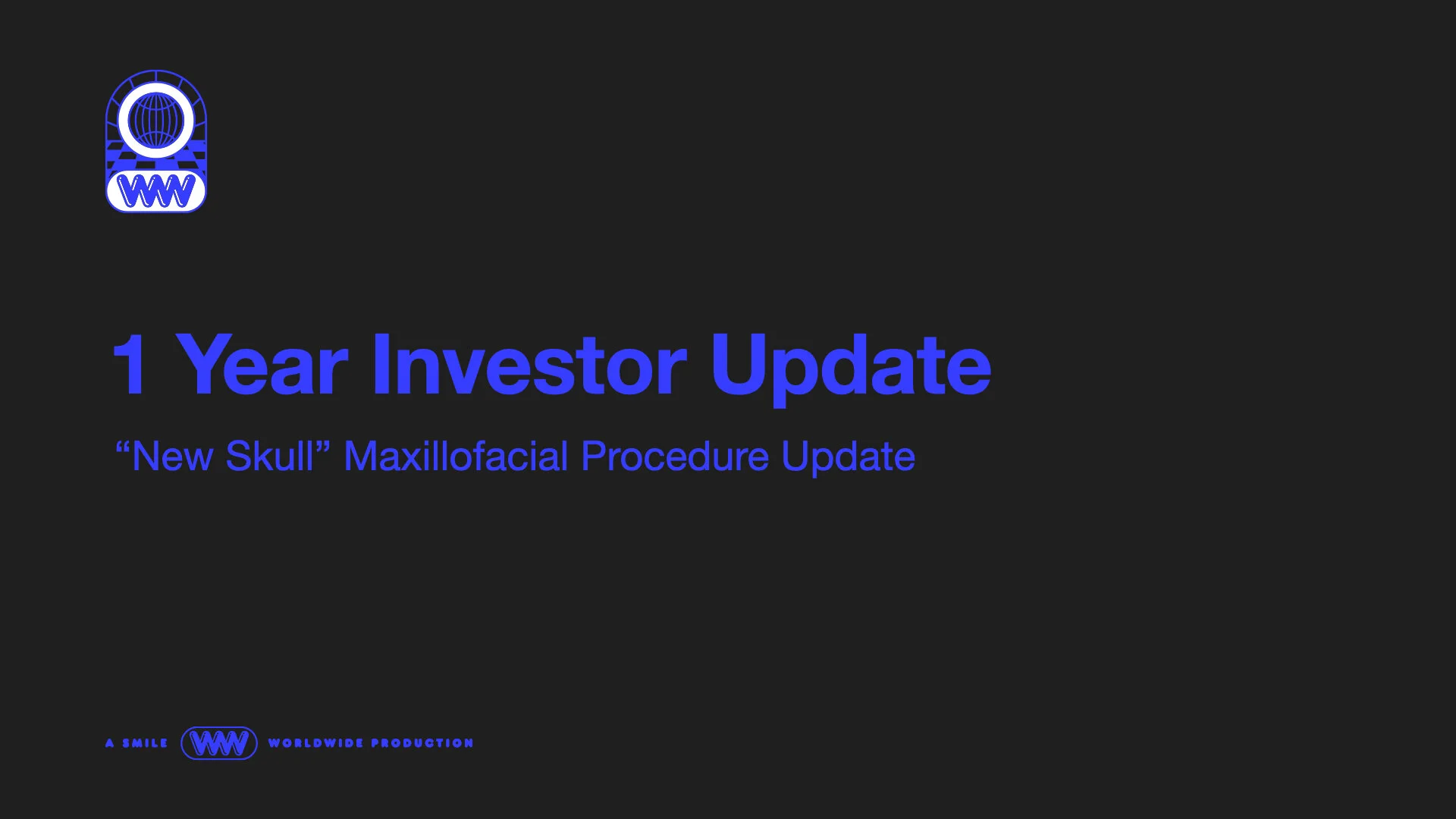 WW

1 Year Investor Update

“New Skull” Maxillofacial Procedure Update

A SMILE WW WORLDWIDE PRODUCTION